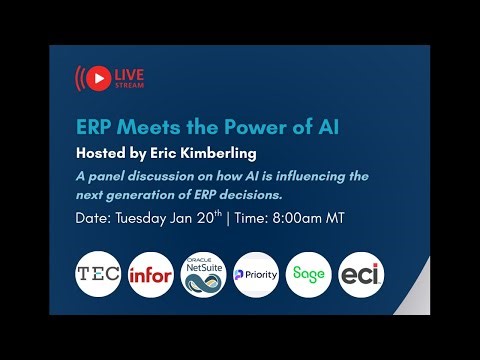 LIVE
STREAM

ERP Meets the Power of AI

Hosted by Eric Kimberling

A panel discussion on how AI is influencing the next generation of ERP decisions.

Date: Tuesday Jan 20$^{th}$ | Time: 8:00am MT

TEC
infor
ORACLE NetSuite
Priority
Sage
eci